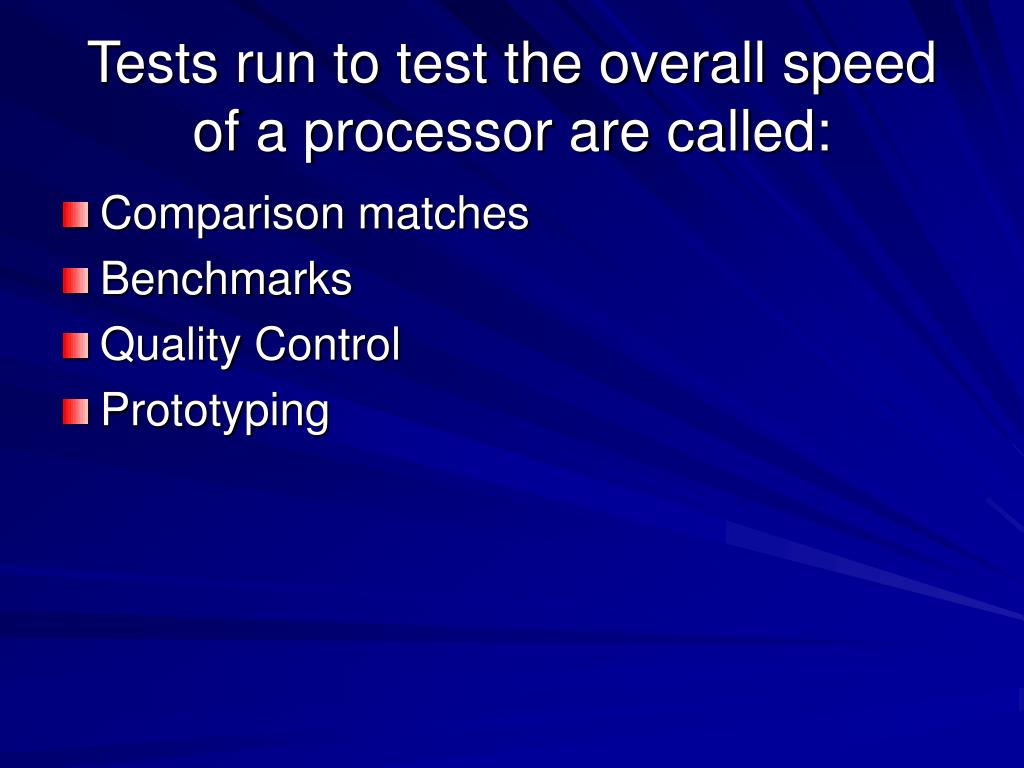 Tests run to test the overall speed of a processor are called:

Comparison matches
Benchmarks
Quality Control
Prototyping